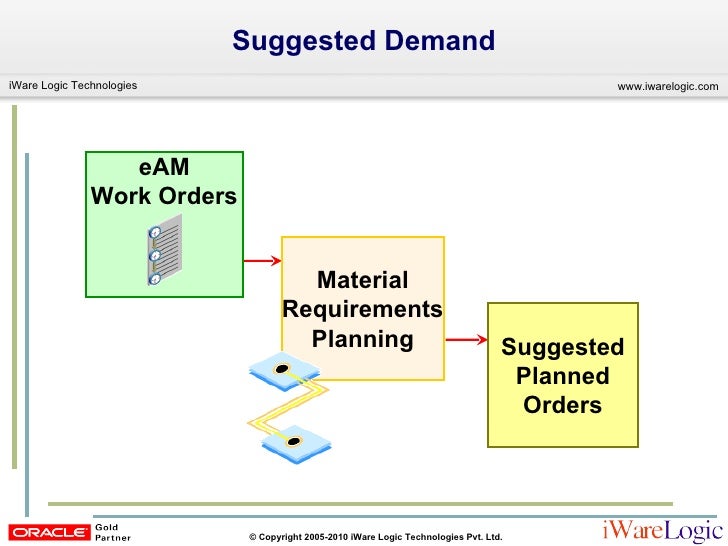 Suggested Demand

iWare Logic Technologies

www.iwarelogic.com

eAM
Work Orders

Material
Requirements
Planning

Suggested
Planned
Orders

ORACLE Gold Partner

© Copyright 2005-2010 iWare Logic Technologies Pvt. Ltd.

iWareLogic